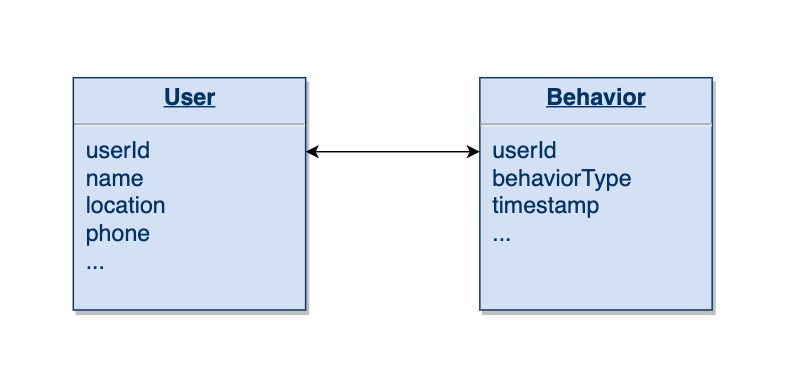 User

userId
name
location
phone
...

Behavior

userId
behaviorType
timestamp
...